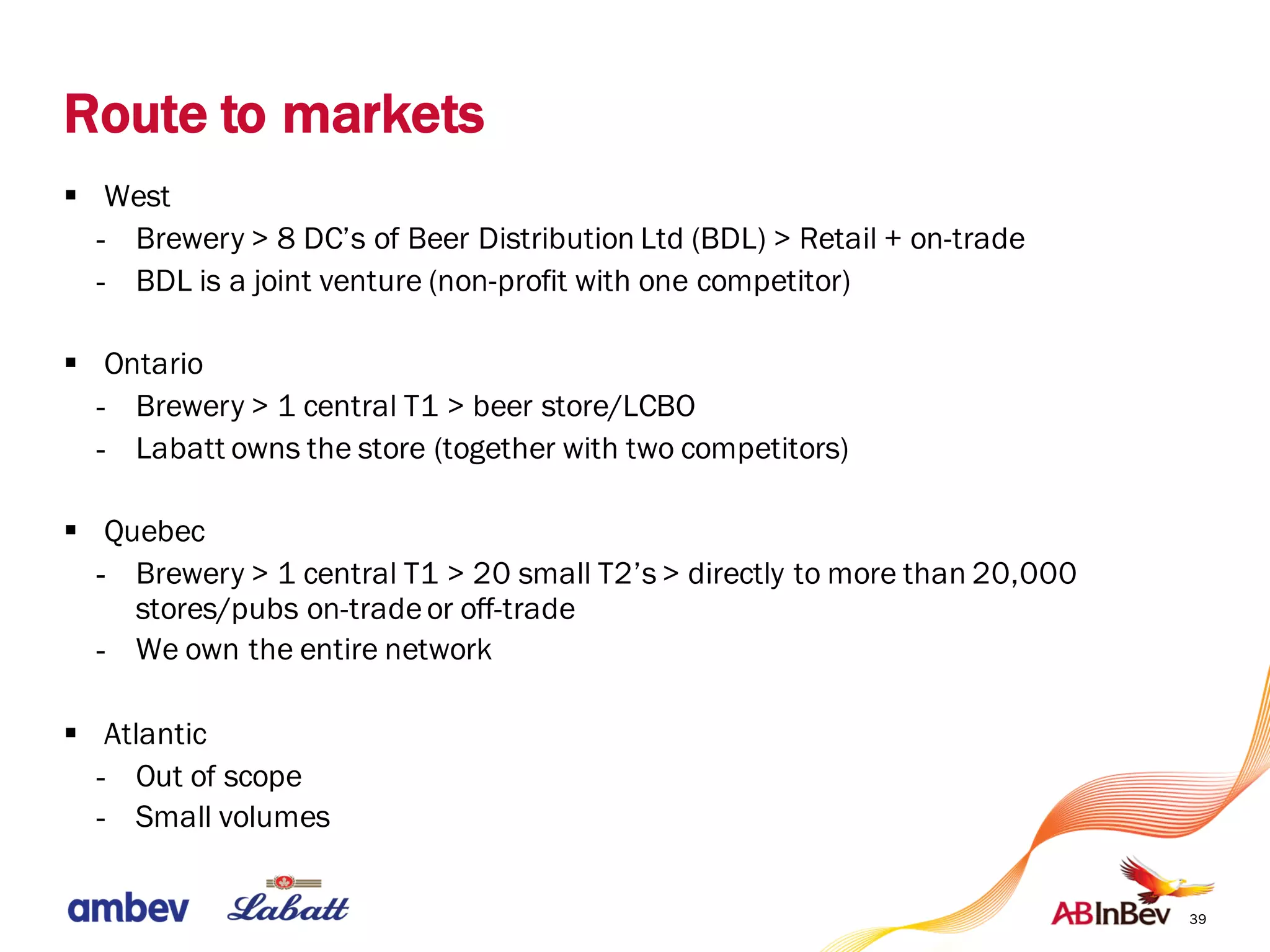 Route to markets

▪ West
- Brewery > 8 DC's of Beer Distribution Ltd (BDL) > Retail + on-trade
- BDL is a joint venture (non-profit with one competitor)

▪ Ontario
- Brewery > 1 central T1 > beer store/LCBO
- Labatt owns the store (together with two competitors)

▪ Quebec
- Brewery > 1 central T1 > 20 small T2's > directly to more than 20,000 stores/pubs on-trade or off-trade
- We own the entire network

▪ Atlantic
- Out of scope
- Small volumes

ambev Labatt ABInBev 39